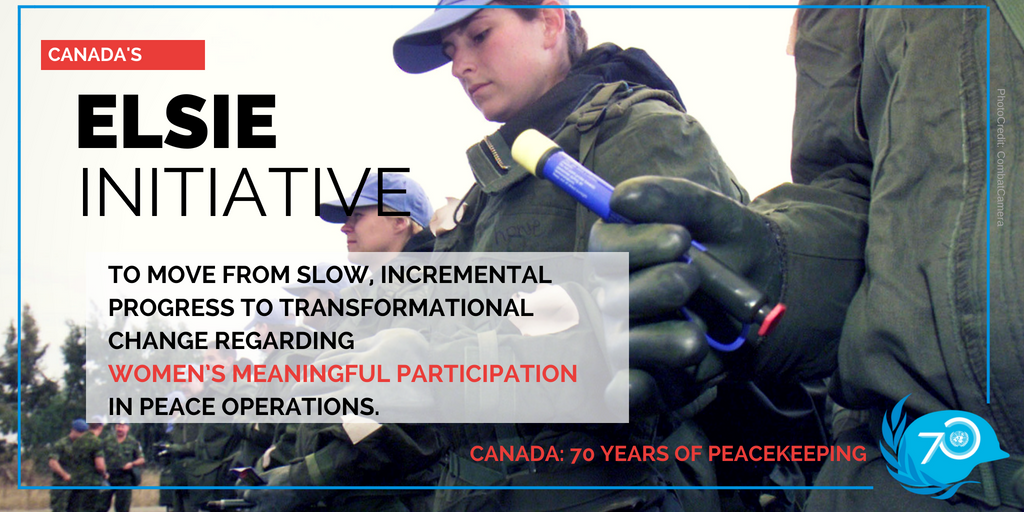 CANADA'S

ELSIE
INITIATIVE

TO MOVE FROM SLOW, INCREMENTAL PROGRESS TO TRANSFORMATIONAL CHANGE REGARDING WOMEN'S MEANINGFUL PARTICIPATION IN PEACE OPERATIONS.

CANADA: 70 YEARS OF PEACEKEEPING

70

PhotoCredit: CombatCamera